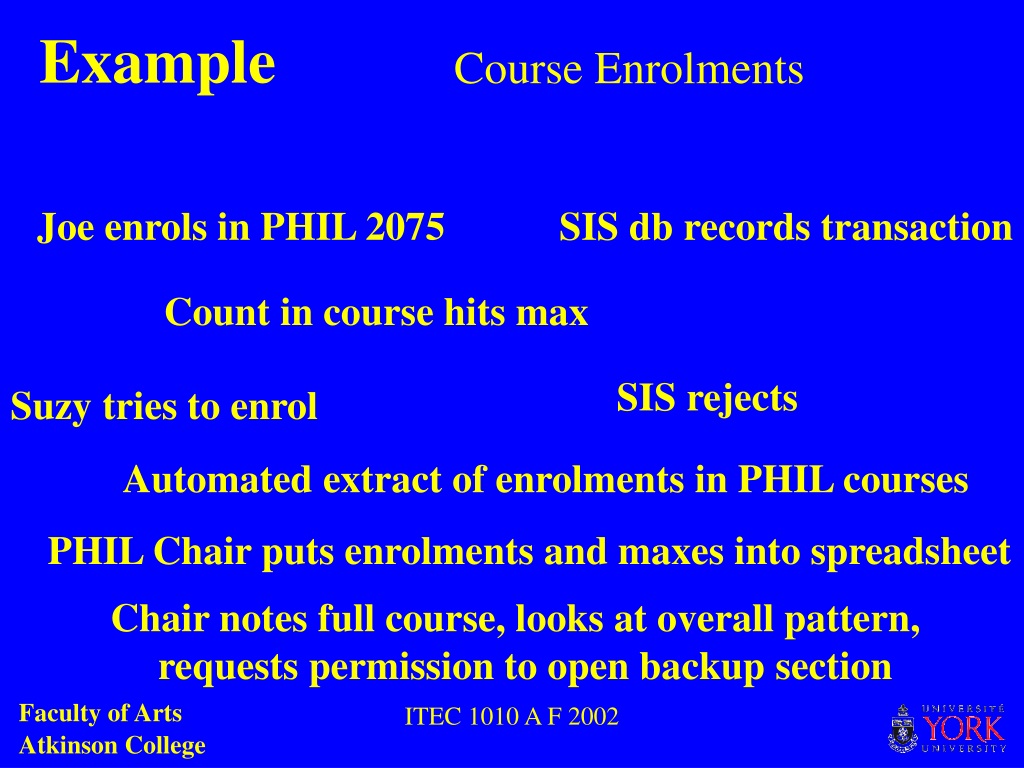 Example Course Enrolments

Joe enrols in PHIL 2075

SIS db records transaction

Count in course hits max

Suzy tries to enrol

SIS rejects

Automated extract of enrolments in PHIL courses

PHIL Chair puts enrolments and maxes into spreadsheet

Chair notes full course, looks at overall pattern, requests permission to open backup section

Faculty of Arts
Atkinson College

ITEC 1010 A F 2002

UNIVERSITÉ YORK UNIVERSITY